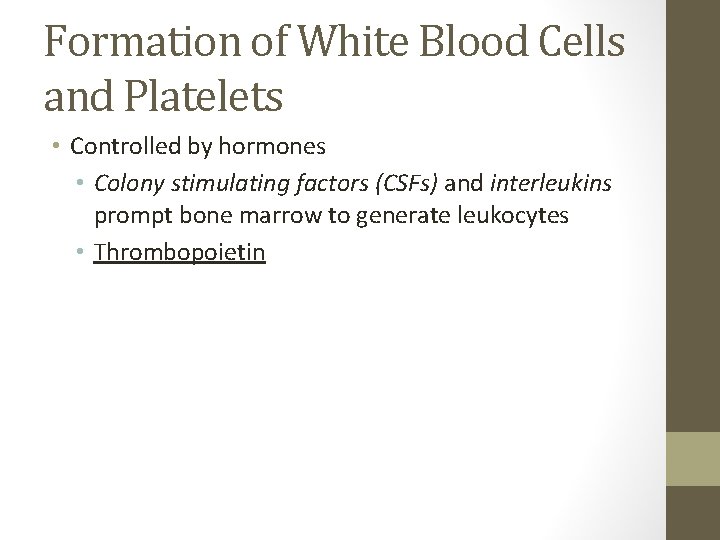 Formation of White Blood Cells and Platelets

• Controlled by hormones
  • Colony stimulating factors (CSFs) and interleukins prompt bone marrow to generate leukocytes
  • Thrombopoietin